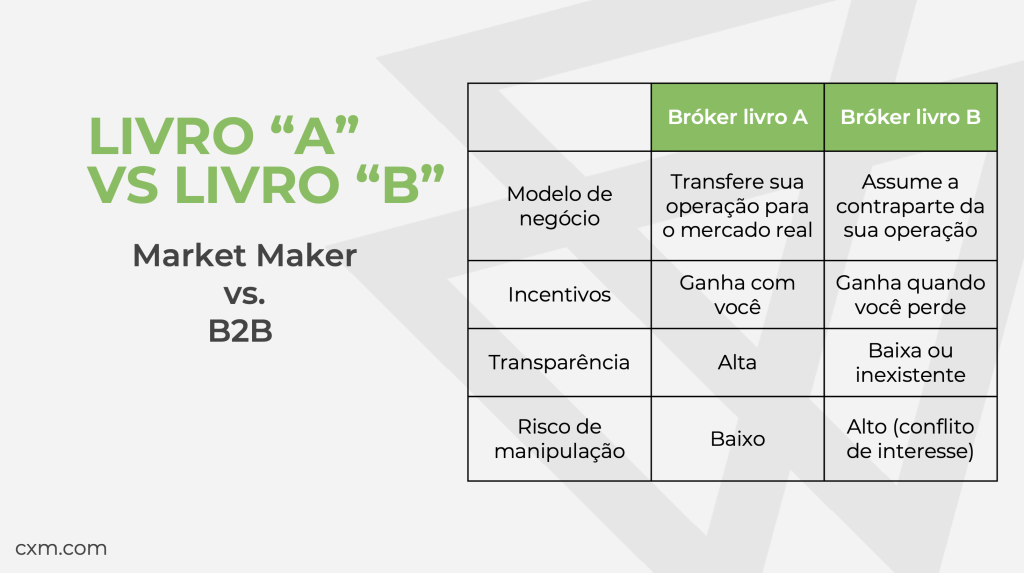 LIVRO “A” VS LIVRO “B”

Market Maker vs. B2B

| | Bróker livro A | Bróker livro B |
|---|---|---|
| Modelo de negócio | Transfere sua operação para o mercado real | Assume a contraparte da sua operação |
| Incentivos | Ganha com você | Ganha quando você perde |
| Transparência | Alta | Baixa ou inexistente |
| Risco de manipulação | Baixo | Alto (conflito de interesse) |

cxm.com